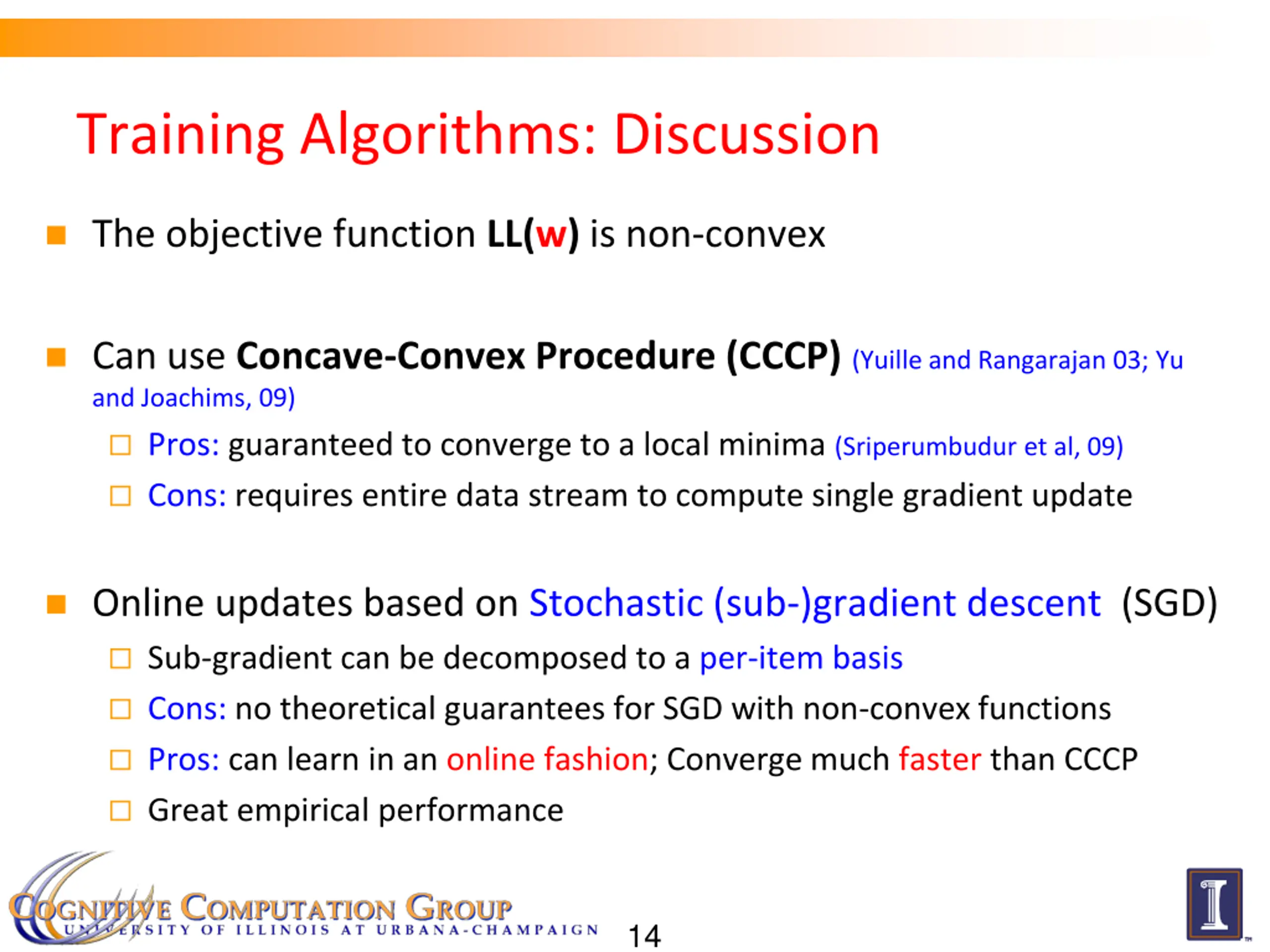 Training Algorithms: Discussion

The objective function LL(w) is non-convex

Can use Concave-Convex Procedure (CCCP) (Yuille and Rangarajan 03; Yu and Joachims, 09)

Pros: guaranteed to converge to a local minima (Sriperumbudur et al, 09)

Cons: requires entire data stream to compute single gradient update

Online updates based on Stochastic (sub-)gradient descent (SGD)

Sub-gradient can be decomposed to a per-item basis

Cons: no theoretical guarantees for SGD with non-convex functions

Pros: can learn in an online fashion; Converge much faster than CCCP

Great empirical performance

COGNITIVE COMPUTATION GROUP
UNIVERSITY OF ILLINOIS AT URBANA-CHAMPAIGN

14